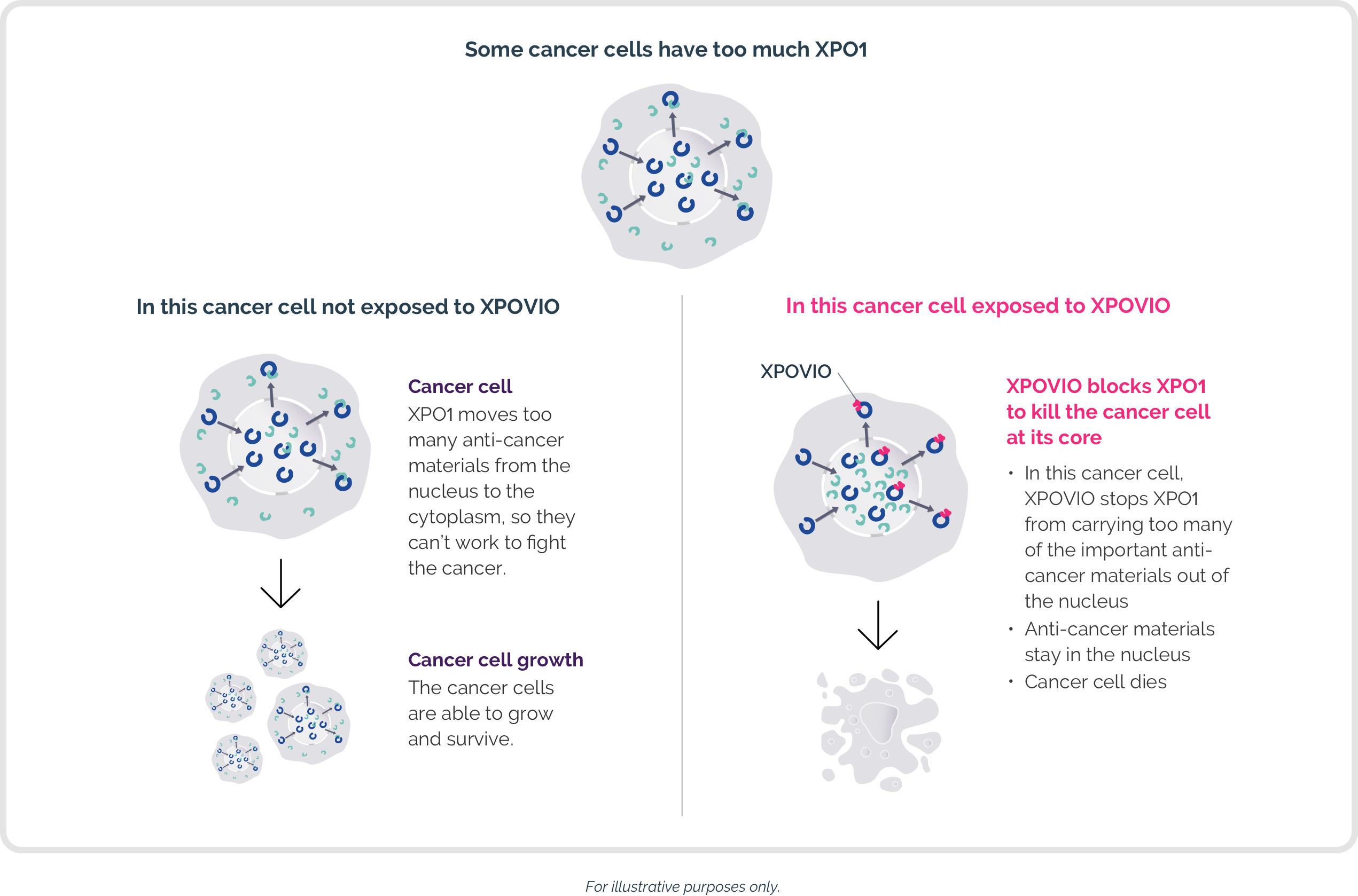 Some cancer cells have too much XPO1

In this cancer cell not exposed to XPOVIO

Cancer cell
XPO1 moves too many anti-cancer materials from the nucleus to the cytoplasm, so they can't work to fight the cancer.

Cancer cell growth
The cancer cells are able to grow and survive.

In this cancer cell exposed to XPOVIO

XPOVIO

XPOVIO blocks XPO1 to kill the cancer cell at its core

• In this cancer cell, XPOVIO stops XPO1 from carrying too many of the important anti-cancer materials out of the nucleus
• Anti-cancer materials stay in the nucleus
• Cancer cell dies

For illustrative purposes only.